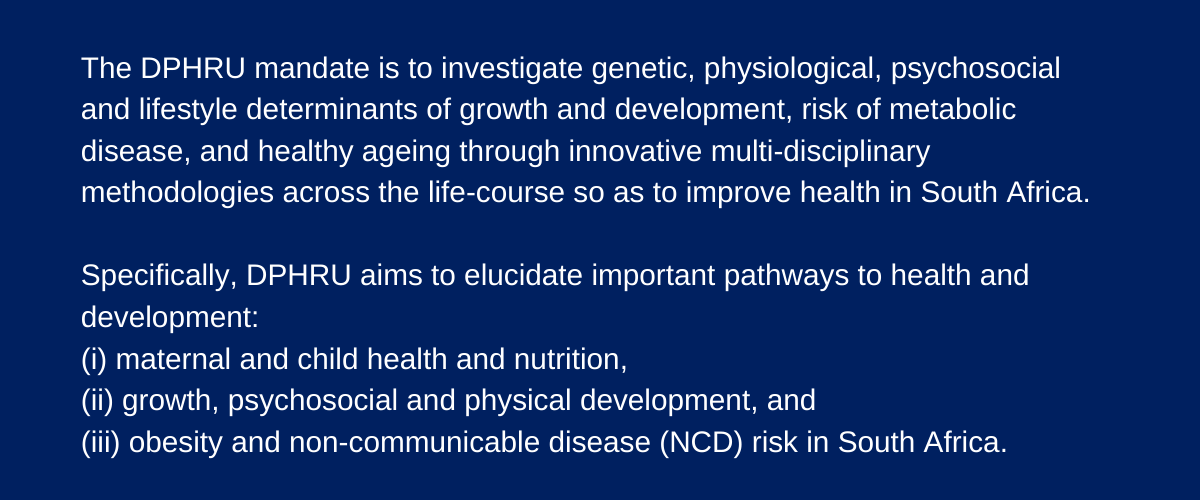 The DPHRU mandate is to investigate genetic, physiological, psychosocial and lifestyle determinants of growth and development, risk of metabolic disease, and healthy ageing through innovative multi-disciplinary methodologies across the life-course so as to improve health in South Africa.

Specifically, DPHRU aims to elucidate important pathways to health and development:
(i) maternal and child health and nutrition,
(ii) growth, psychosocial and physical development, and
(iii) obesity and non-communicable disease (NCD) risk in South Africa.